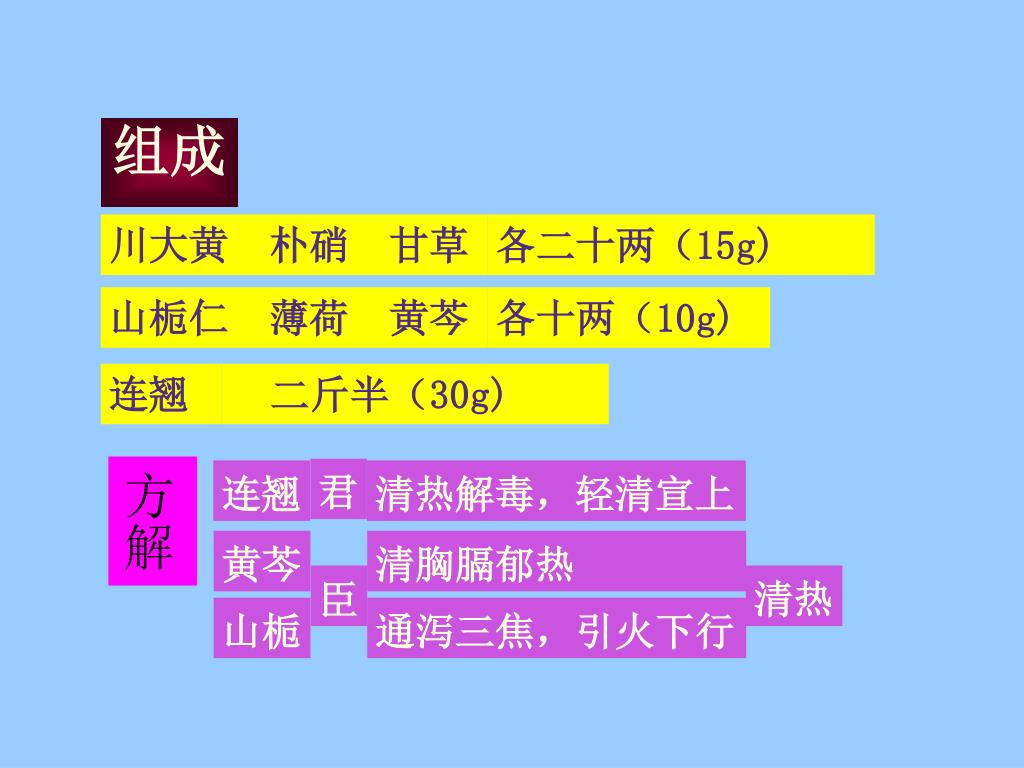 组成

川大黄　朴硝　甘草　各二十两（15g）

山栀仁　薄荷　黄芩　各十两（10g）

连翘　二斤半（30g）

方解

连翘　君　清热解毒，轻清宣上

黄芩　臣　清胸膈郁热

山栀　通泻三焦，引火下行

清热